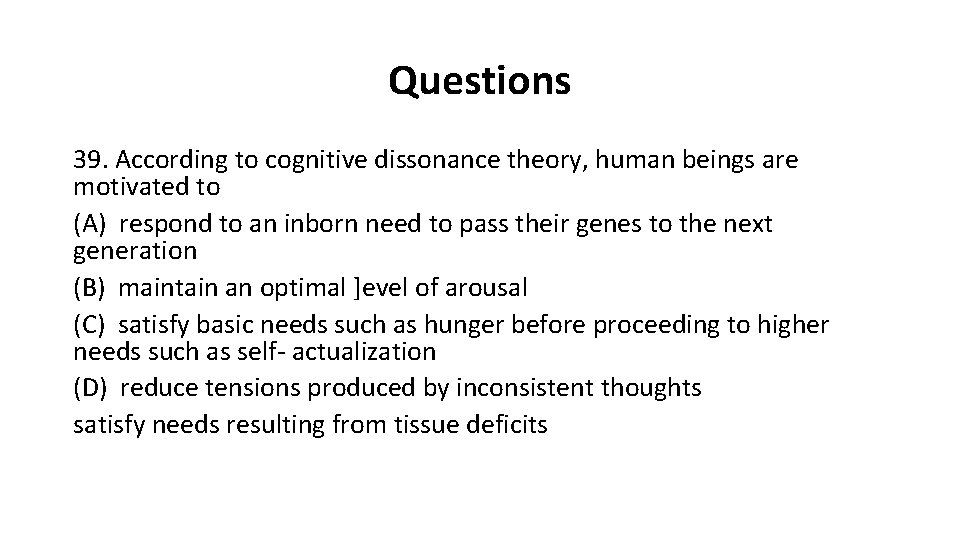 Questions

39. According to cognitive dissonance theory, human beings are motivated to

(A) respond to an inborn need to pass their genes to the next generation

(B) maintain an optimal ]evel of arousal

(C) satisfy basic needs such as hunger before proceeding to higher needs such as self- actualization

(D) reduce tensions produced by inconsistent thoughts

satisfy needs resulting from tissue deficits